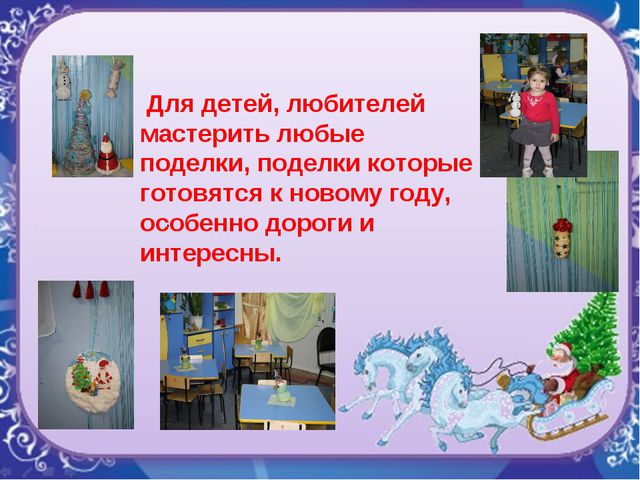 Для детей, любителей мастерить любые поделки, поделки которые готовятся к новому году, особенно дороги и интересны.